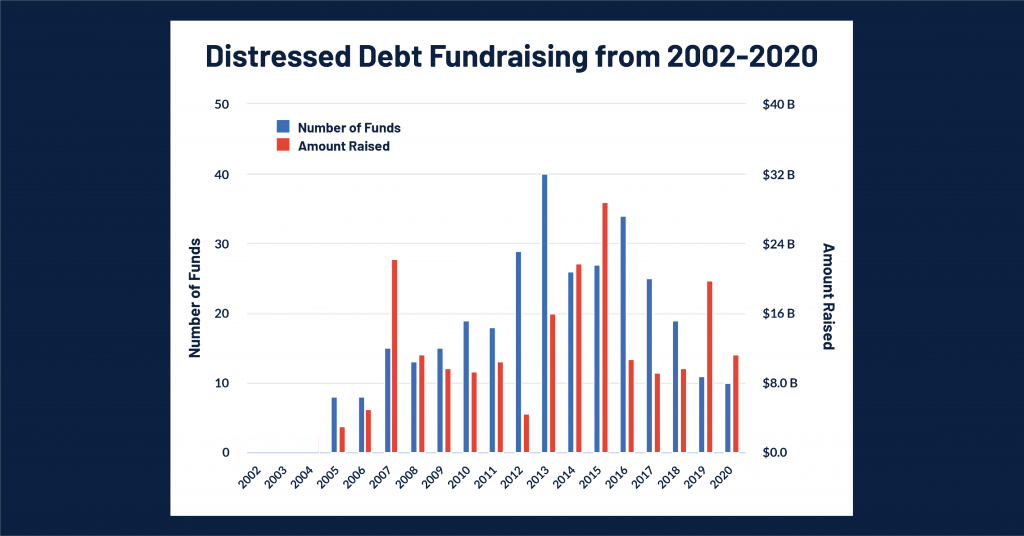 Distressed Debt Fundraising from 2002-2020

Number of Funds
Amount Raised

Number of Funds

50
40
30
20
10
0

$40 B
$32 B
$24 B
$16 B
$8.0 B
$0.0

Amount Raised

2002
2003
2004
2005
2006
2007
2008
2009
2010
2011
2012
2013
2014
2015
2016
2017
2018
2019
2020